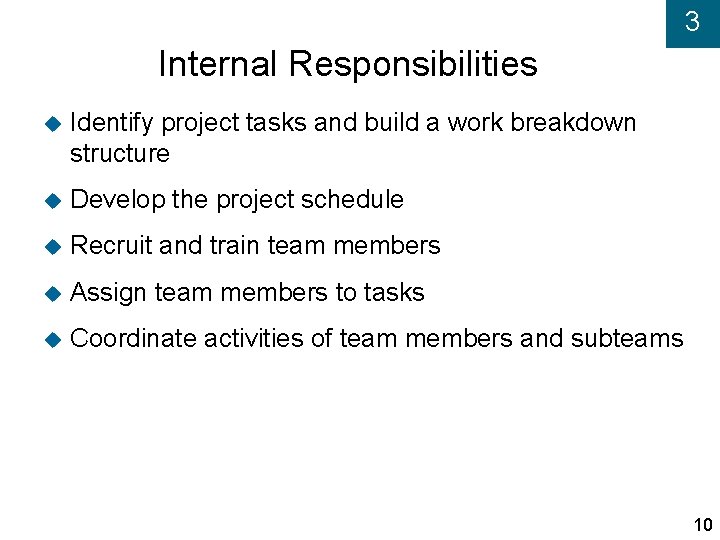 3

Internal Responsibilities

◆ Identify project tasks and build a work breakdown structure

◆ Develop the project schedule

◆ Recruit and train team members

◆ Assign team members to tasks

◆ Coordinate activities of team members and subteams

10